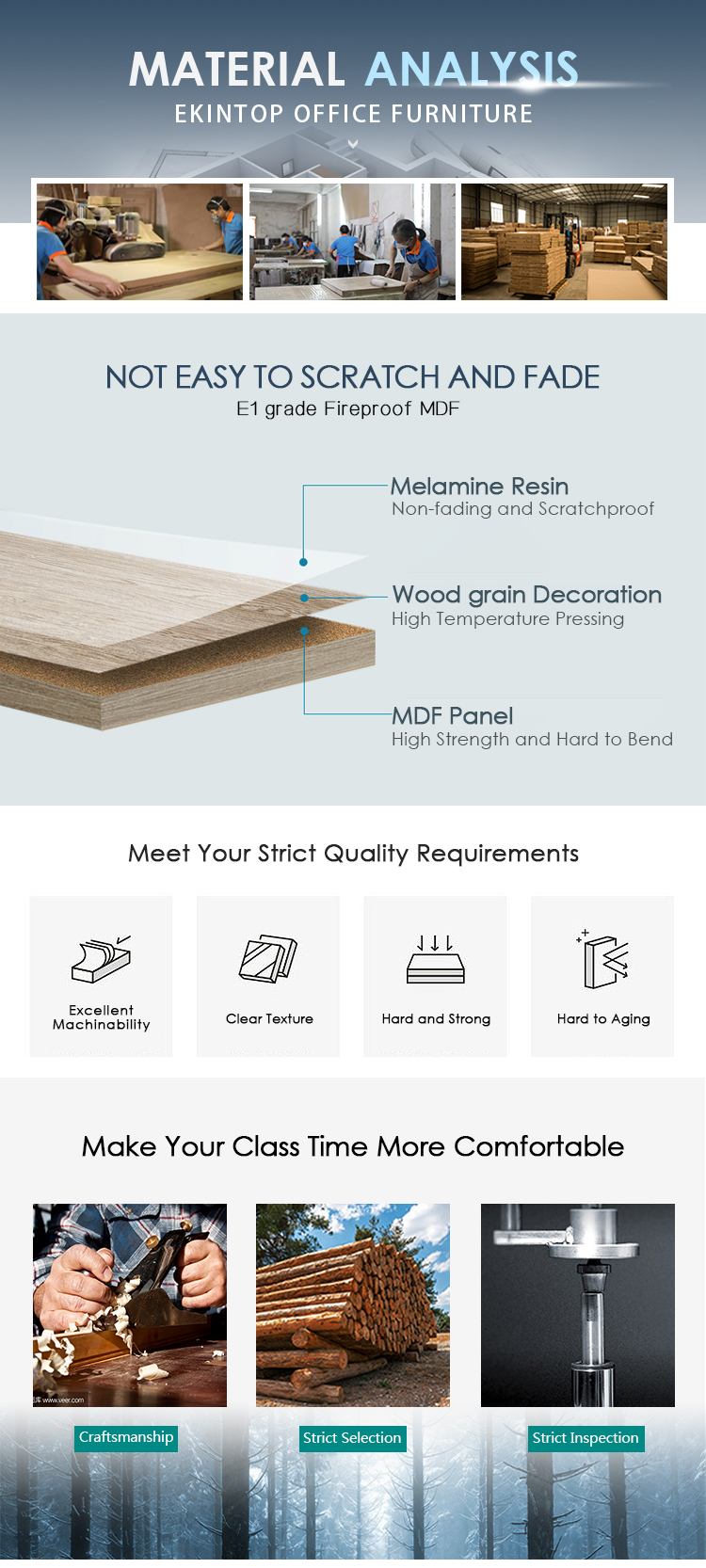 MATERIAL ANALYSIS
EKINTOP OFFICE FURNITURE

NOT EASY TO SCRATCH AND FADE
E1 grade Fireproof MDF

Melamine Resin
Non-fading and Scratchproof

Wood grain Decoration
High Temperature Pressing

MDF Panel
High Strength and Hard to Bend

Meet Your Strict Quality Requirements

Excellent Machinability

Clear Texture

Hard and Strong

Hard to Aging

Make Your Class Time More Comfortable

www.veer.com

Craftsmanship

Strict Selection

Strict Inspection